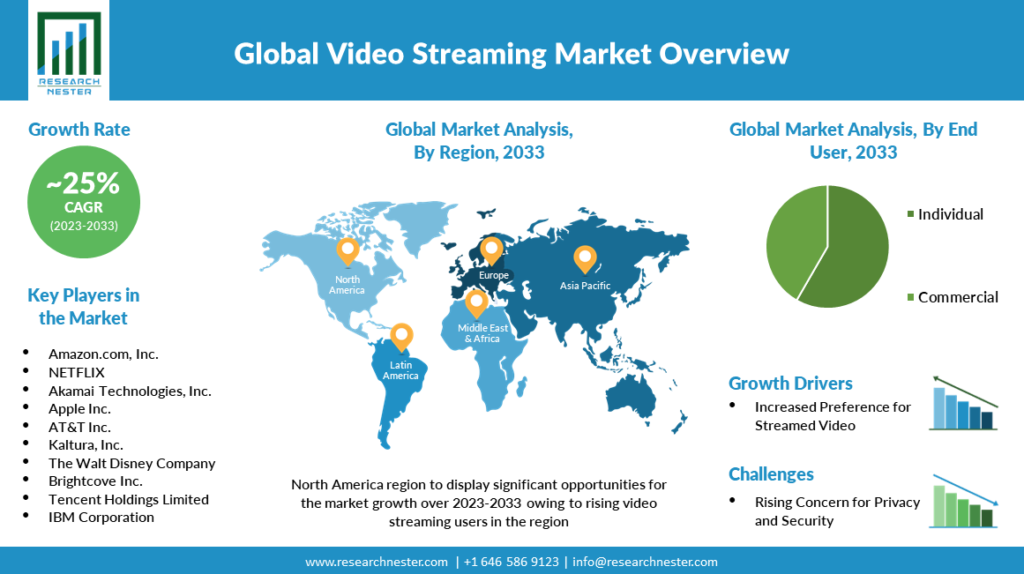 RESEARCH NESTER

Global Video Streaming Market Overview

Growth Rate

~25%
CAGR
(2023-2033)

Key Players in the Market

- Amazon.com, Inc.
- NETFLIX
- Akamai Technologies, Inc.
- Apple Inc.
- AT&T Inc.
- Kaltura, Inc.
- The Walt Disney Company
- Brightcove Inc.
- Tencent Holdings Limited
- IBM Corporation

Global Market Analysis, By Region, 2033

North America
Europe
Asia Pacific
Middle East & Africa
Latin America

North America region to display significant opportunities for the market growth over 2023-2033 owing to rising video streaming users in the region

Global Market Analysis, By End User, 2033

Individual
Commercial

Growth Drivers

- Increased Preference for Streamed Video

Challenges

- Rising Concern for Privacy and Security

www.researchnester.com | +1 646 586 9123 | info@researchnester.com